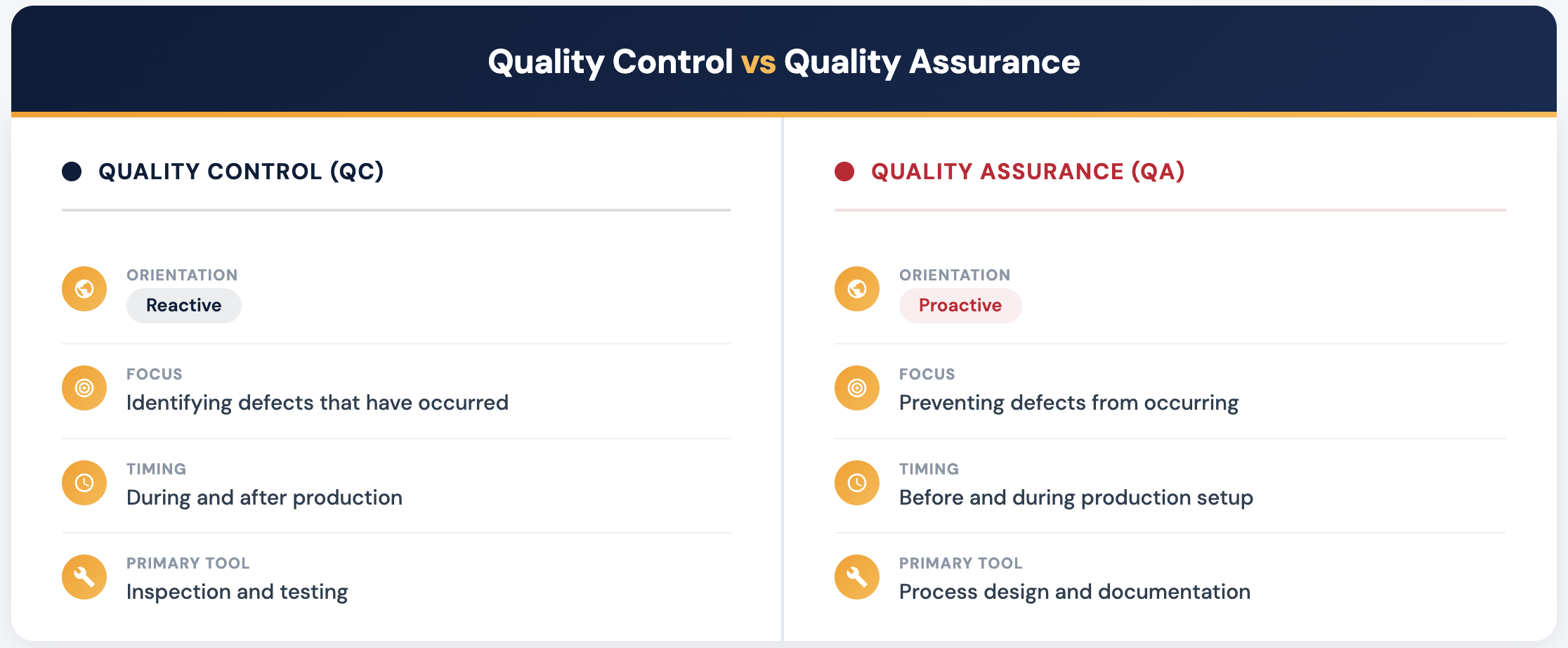 Quality Control vs Quality Assurance

QUALITY CONTROL (QC)

ORIENTATION
Reactive

FOCUS
Identifying defects that have occurred

TIMING
During and after production

PRIMARY TOOL
Inspection and testing

QUALITY ASSURANCE (QA)

ORIENTATION
Proactive

FOCUS
Preventing defects from occurring

TIMING
Before and during production setup

PRIMARY TOOL
Process design and documentation